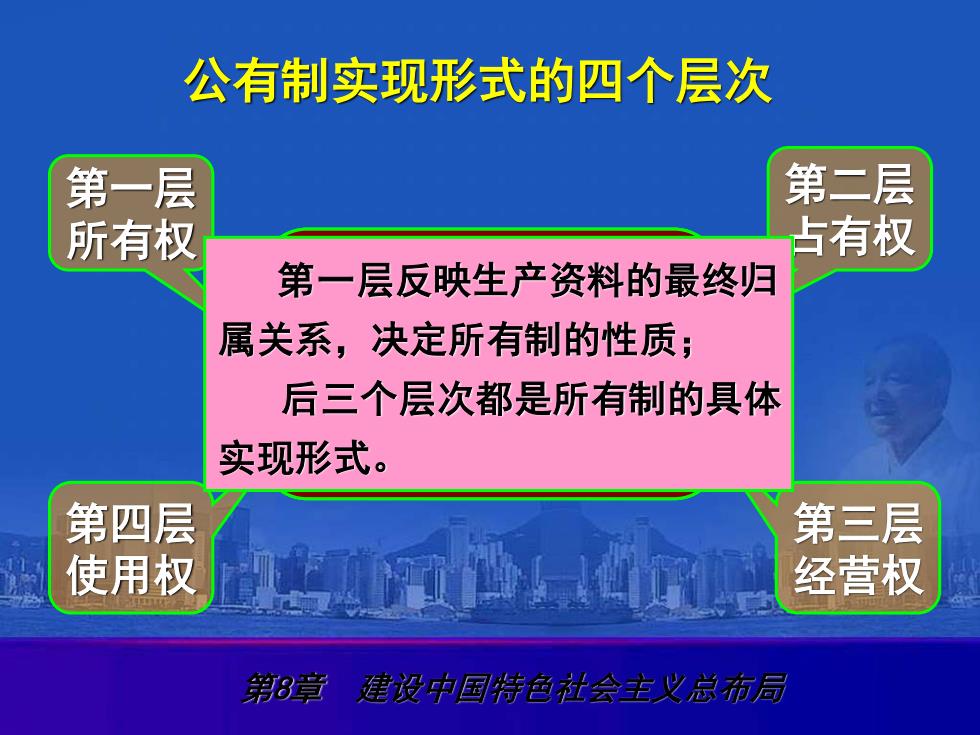 公有制实现形式的四个层次

第一层
所有权

第二层
占有权

第一层反映生产资料的最终归属关系，决定所有制的性质；

后三个层次都是所有制的具体实现形式。

第四层
使用权

第三层
经营权

第8章　建设中国特色社会主义总布局